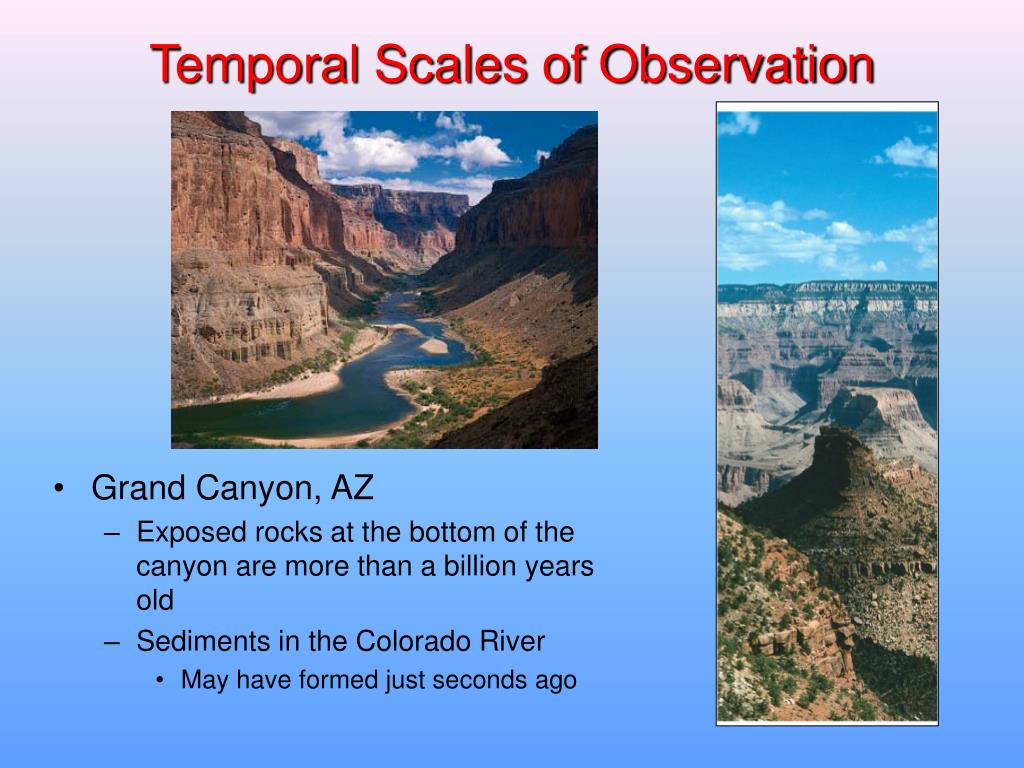 Temporal Scales of Observation

• Grand Canyon, AZ
  – Exposed rocks at the bottom of the canyon are more than a billion years old
  – Sediments in the Colorado River
    • May have formed just seconds ago